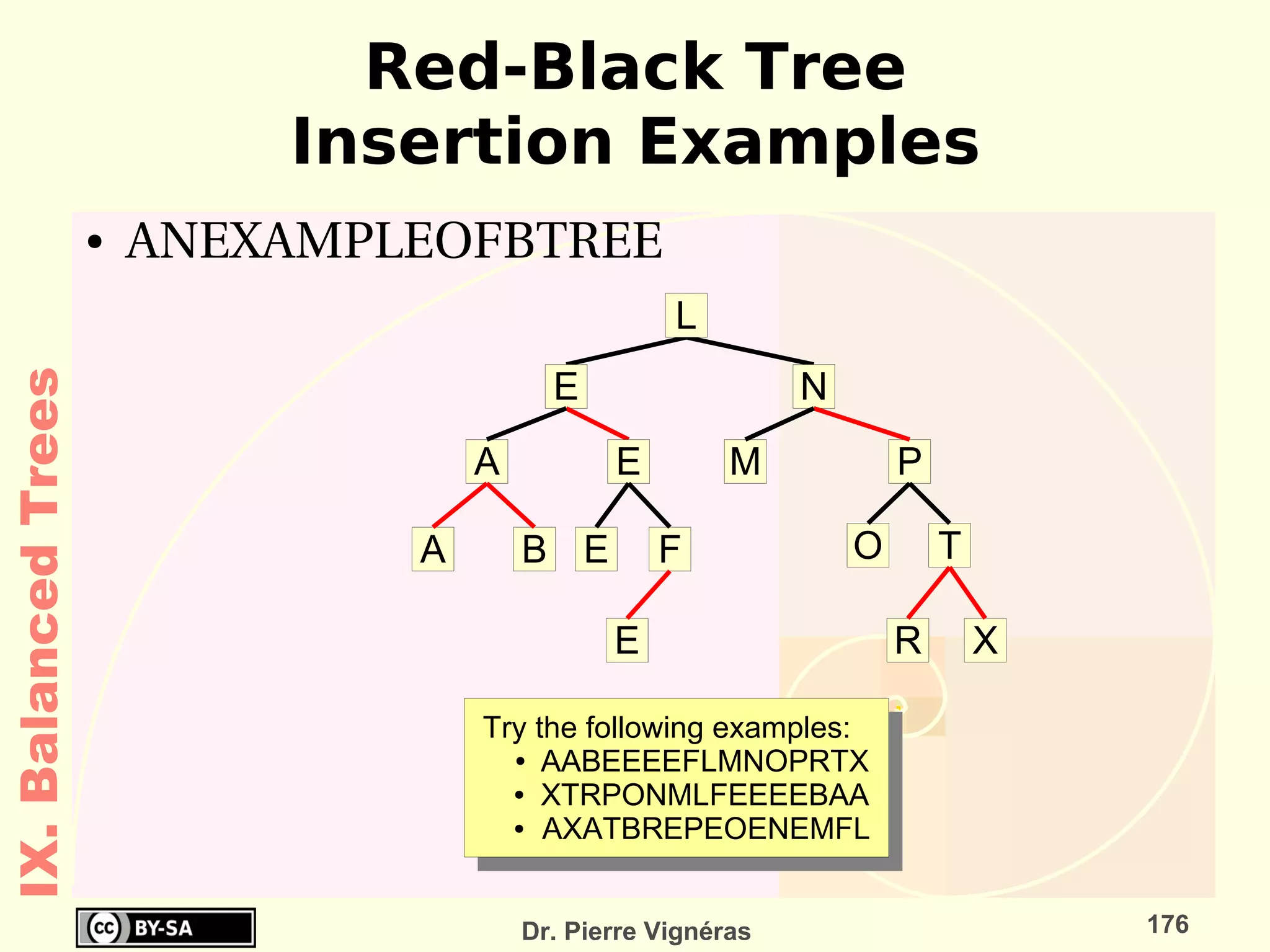 Red-Black Tree
Insertion Examples

IX. Balanced Trees

• ANEXAMPLEOFBTREE

L

E N

A E M P

A B E F O T

E R X

Try the following examples:
• AABEEEEFLMNOPRTX
• XTRPONMLFEEEEBAA
• AXATBREPEOENEMFL

cc BY-SA

Dr. Pierre Vignéras

176